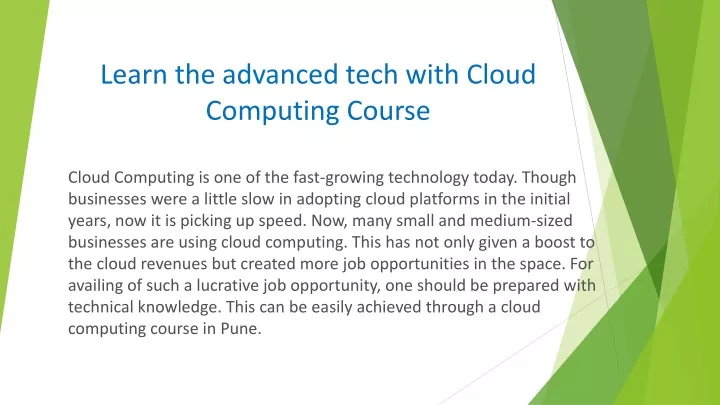 Learn the advanced tech with Cloud Computing Course

Cloud Computing is one of the fast-growing technology today. Though businesses were a little slow in adopting cloud platforms in the initial years, now it is picking up speed. Now, many small and medium-sized businesses are using cloud computing. This has not only given a boost to the cloud revenues but created more job opportunities in the space. For availing of such a lucrative job opportunity, one should be prepared with technical knowledge. This can be easily achieved through a cloud computing course in Pune.